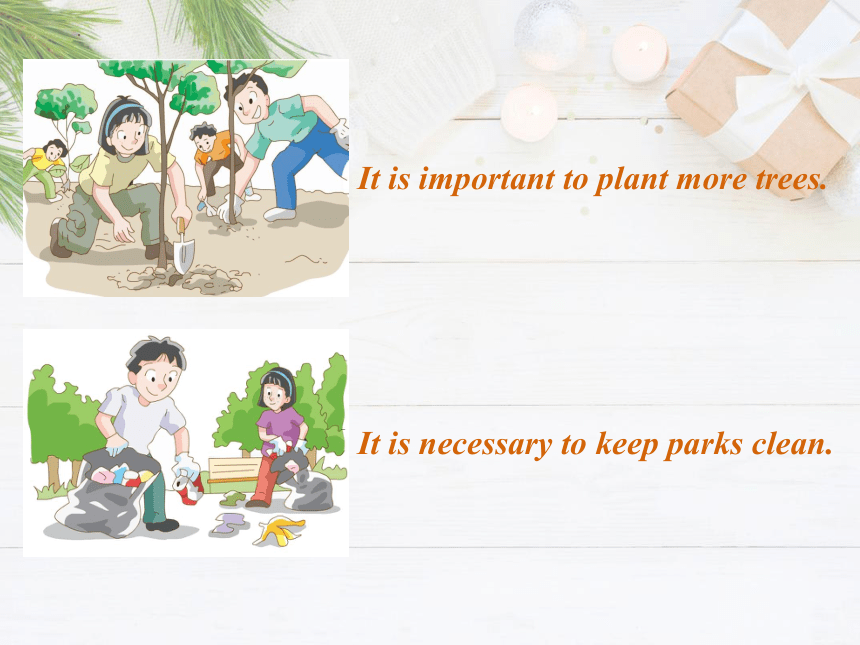 It is important to plant more trees.

It is necessary to keep parks clean.